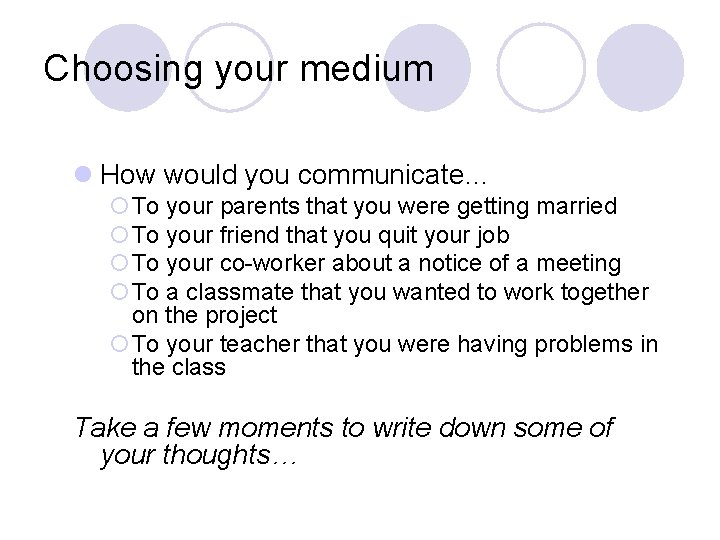 Choosing your medium

How would you communicate…

To your parents that you were getting married

To your friend that you quit your job

To your co-worker about a notice of a meeting

To a classmate that you wanted to work together on the project

To your teacher that you were having problems in the class

Take a few moments to write down some of your thoughts…